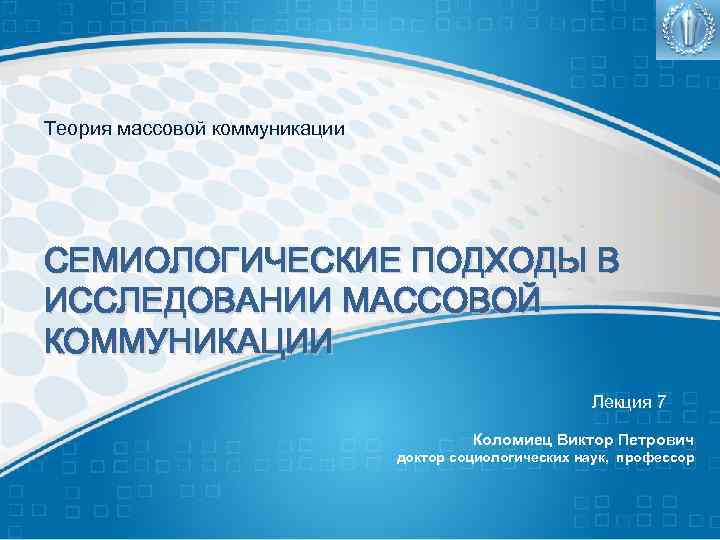 Теория массовой коммуникации

СЕМИОЛОГИЧЕСКИЕ ПОДХОДЫ В ИССЛЕДОВАНИИ МАССОВОЙ КОММУНИКАЦИИ

Лекция 7

Коломиец Виктор Петрович
доктор социологических наук, профессор